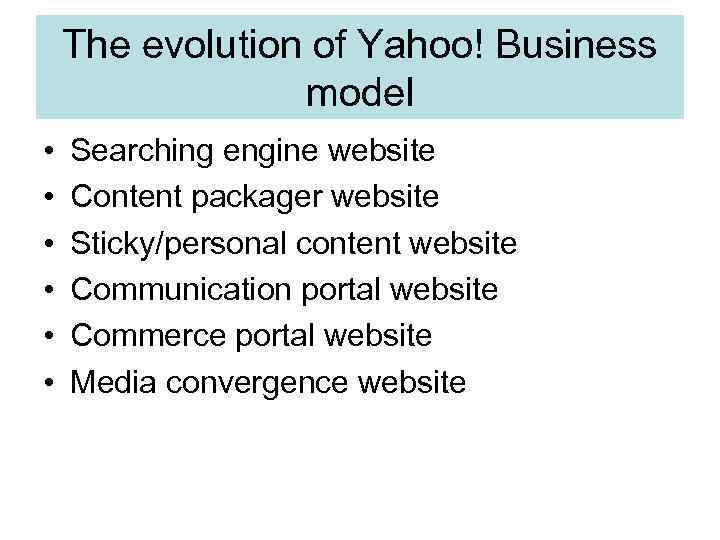 The evolution of Yahoo! Business model

• Searching engine website
• Content packager website
• Sticky/personal content website
• Communication portal website
• Commerce portal website
• Media convergence website